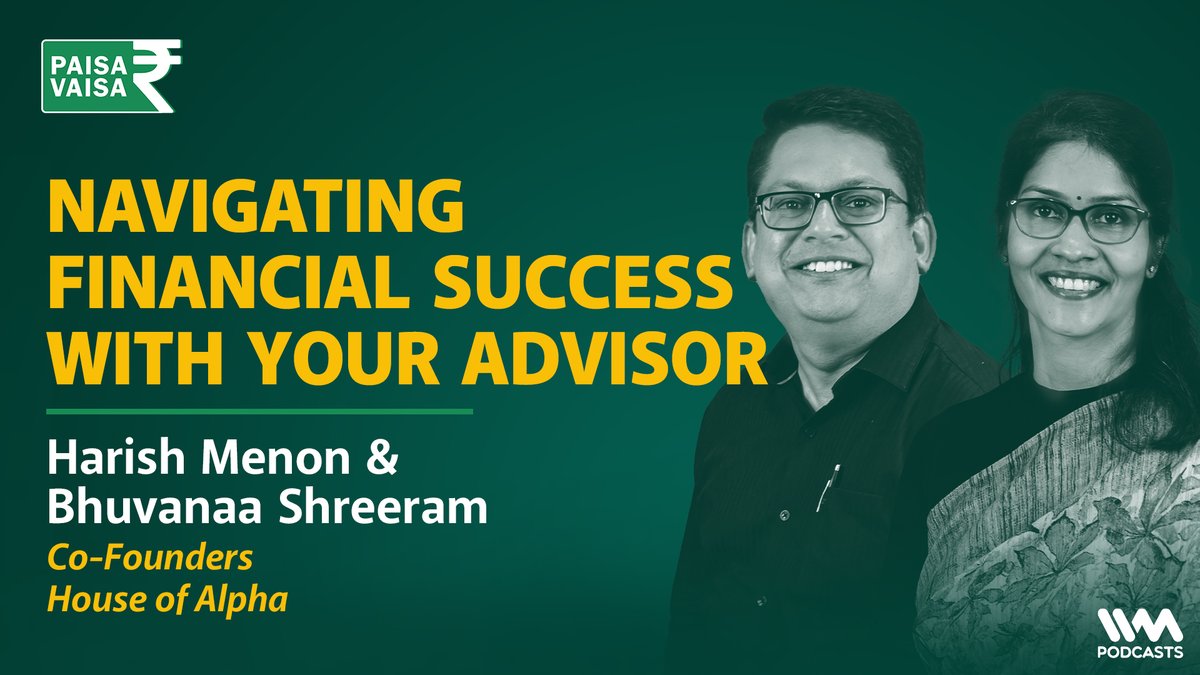 PAISA VAISA ₹

NAVIGATING FINANCIAL SUCCESS WITH YOUR ADVISOR

Harish Menon & Bhuvanaa Shreeram

Co-Founders
House of Alpha

IVM PODCASTS